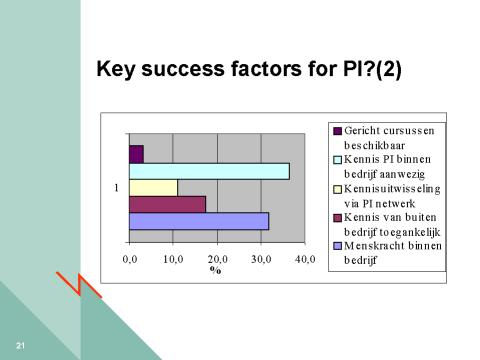 Key success factors for PI?(2)

1

0,0 10,0 20,0 30,0 40,0
%

Gericht cursussen beschikbaar
Kennis PI binnen bedrijf aanwezig
Kennisuitwisseling via PI netwerk
Kennis van buiten bedrijf toegankelijk
Menskracht binnen bedrijf

21